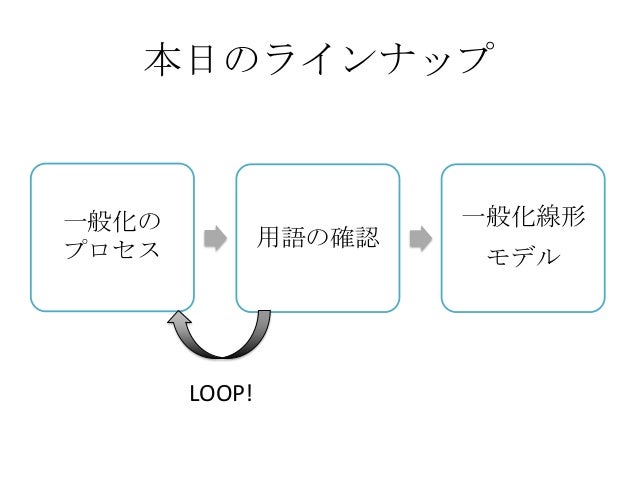 本日のラインナップ

一般化のプロセス

用語の確認

一般化線形モデル

LOOP!